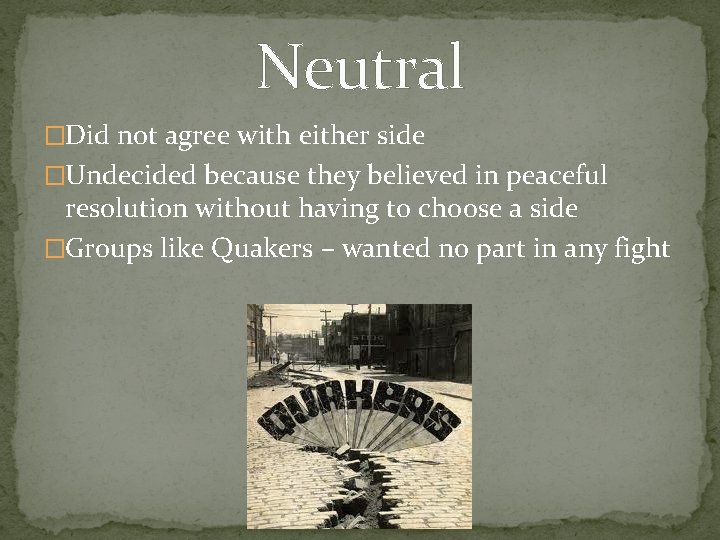 Neutral

□Did not agree with either side

□Undecided because they believed in peaceful resolution without having to choose a side

□Groups like Quakers – wanted no part in any fight

QUAKERS